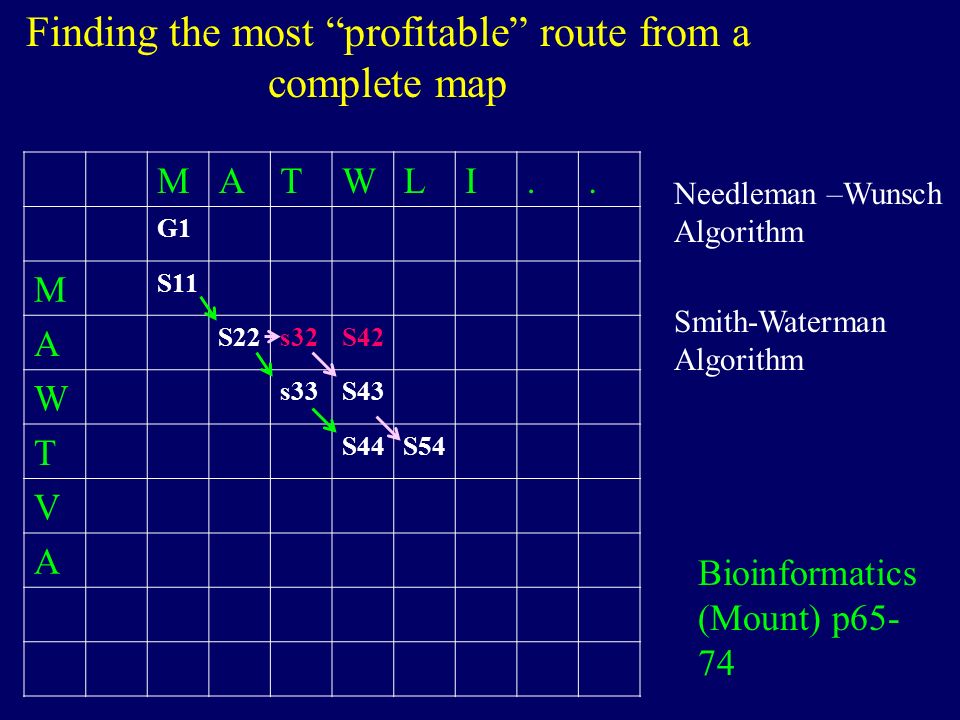 Finding the most “profitable” route from a complete map

| | | M | A | T | W | L | I | . | . |
|---|---|---|---|---|---|---|---|---|---|
| | | G1 | | | | | | | |
| M | | S11 | | | | | | | |
| A | | | S22 | s32 | S42 | | | | |
| W | | | | s33 | S43 | | | | |
| T | | | | | S44 | S54 | | | |
| V | | | | | | | | | |
| A | | | | | | | | | |
| | | | | | | | | | |
| | | | | | | | | | |

Needleman –Wunsch Algorithm

Smith-Waterman Algorithm

Bioinformatics (Mount) p65-74